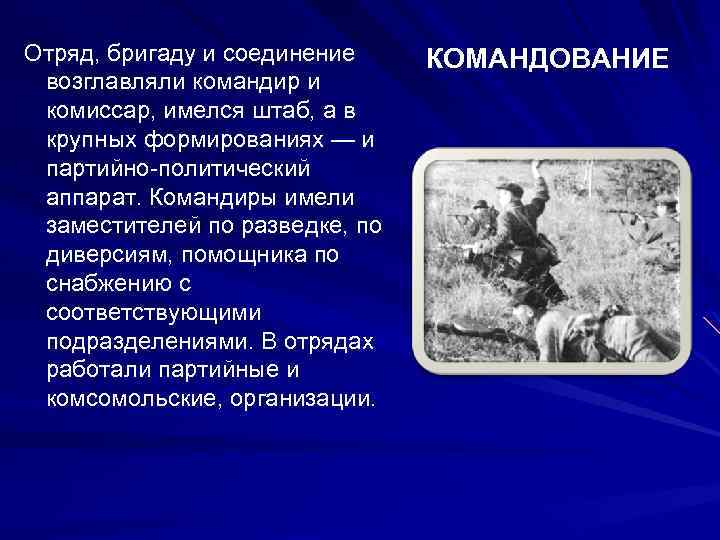 КОМАНДОВАНИЕ

Отряд, бригаду и соединение возглавляли командир и комиссар, имелся штаб, а в крупных формированиях — и партийно-политический аппарат. Командиры имели заместителей по разведке, по диверсиям, помощника по снабжению с соответствующими подразделениями. В отрядах работали партийные и комсомольские, организации.